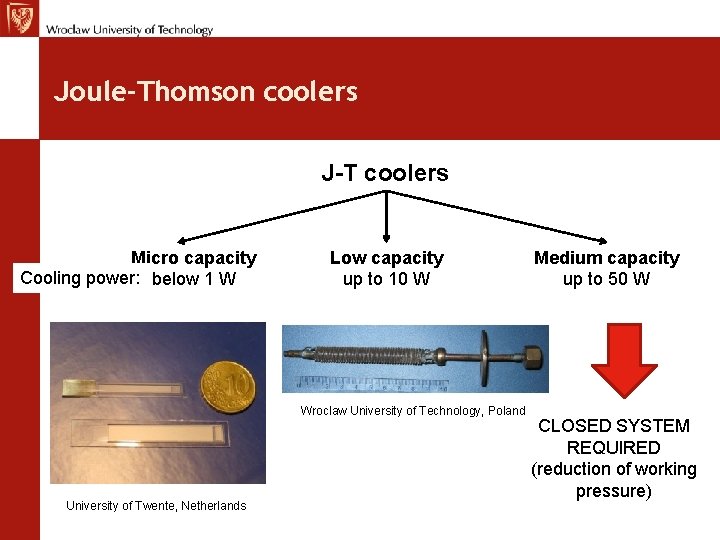 Wroclaw University of Technology

Joule-Thomson coolers

J-T coolers

Micro capacity
Cooling power: below 1 W

Low capacity
up to 10 W

Medium capacity
up to 50 W

10

University of Twente, Netherlands

Wroclaw University of Technology, Poland

CLOSED SYSTEM REQUIRED
(reduction of working pressure)